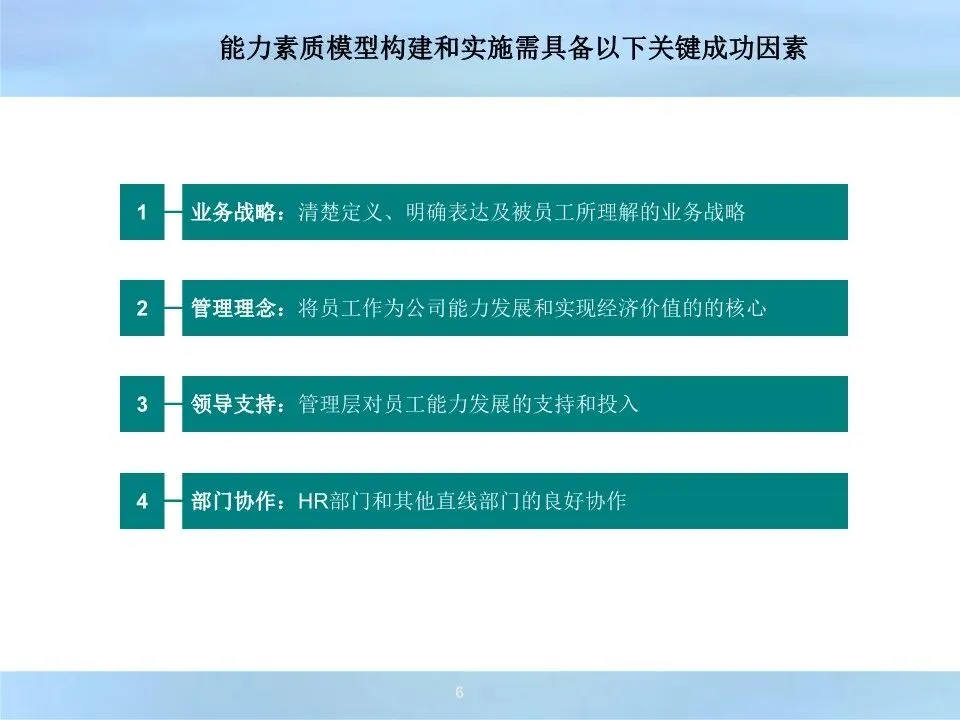 能力素质模型构建和实施需具备以下关键成功因素

1 业务战略：清楚定义、明确表达及被员工所理解的业务战略

2 管理理念：将员工作为公司能力发展和实现经济价值的的核心

3 领导支持：管理层对员工能力发展的支持和投入

4 部门协作：HR部门和其他直线部门的良好协作

6